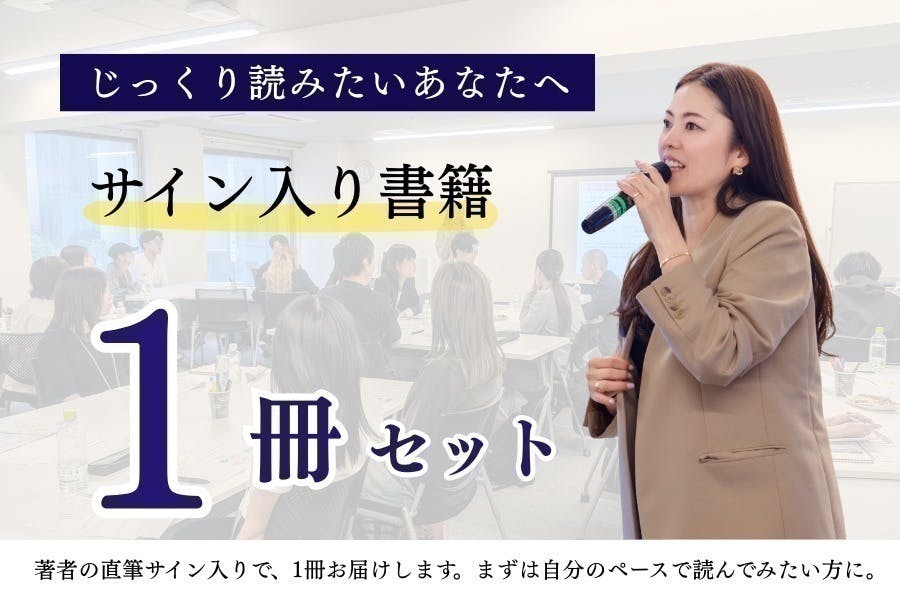 じっくり読みたいあなたへ

サイン入り書籍

1冊セット

著者の直筆サイン入りで、1冊お届けします。まずは自分のペースで読んでみたい方に。